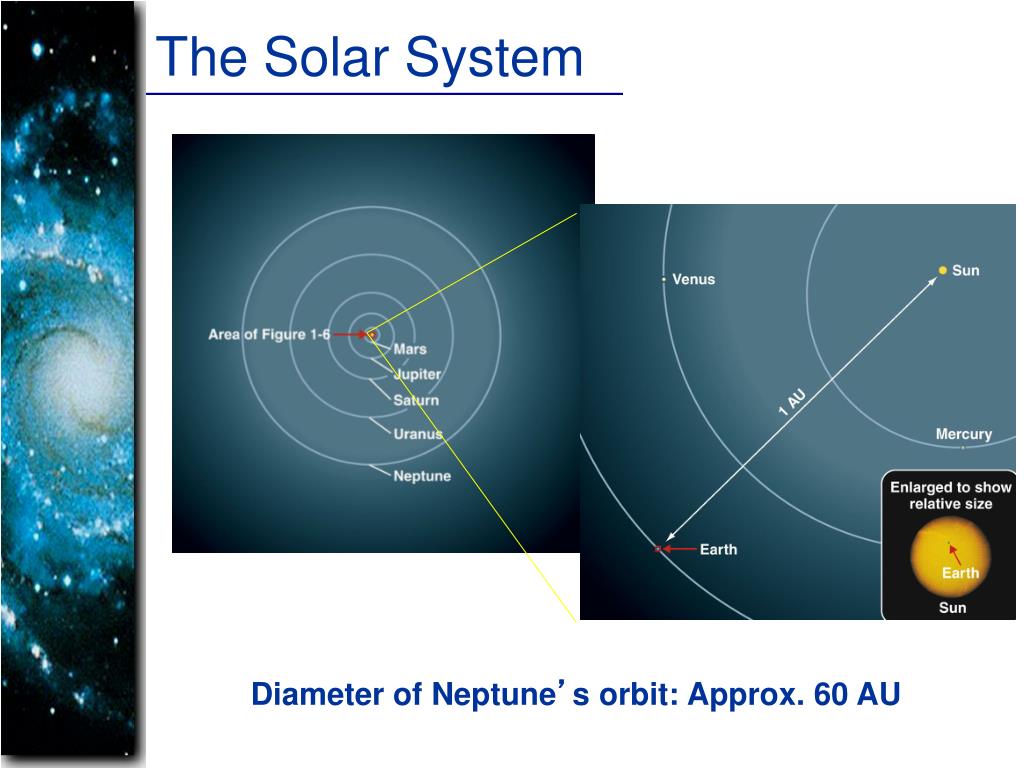 The Solar System

Area of Figure 1-6
Mars
Jupiter
Saturn
Uranus
Neptune

Venus
Sun
1 AU
Mercury
Earth
Enlarged to show relative size
Earth
Sun

Diameter of Neptune's orbit: Approx. 60 AU